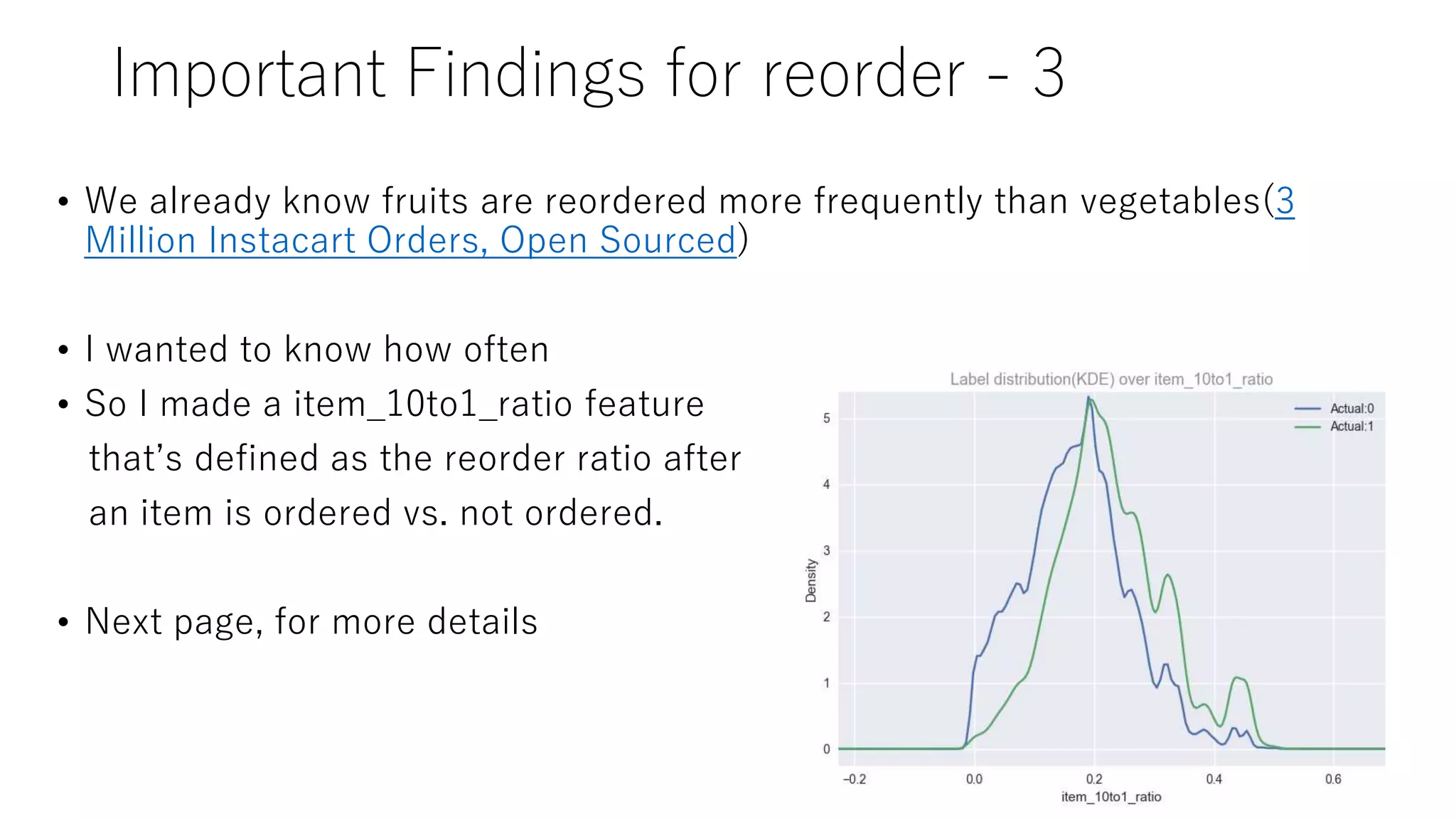 Important Findings for reorder - 3

• We already know fruits are reordered more frequently than vegetables(3 Million Instacart Orders, Open Sourced)

• I wanted to know how often
• So I made a item_10to1_ratio feature that's defined as the reorder ratio after an item is ordered vs. not ordered.

• Next page, for more details

Label distribution(KDE) over item_10to1_ratio

Actual:0
Actual:1

Density

5
4
3
2
1
0

−0.2
0.0
0.2
0.4
0.6

item_10to1_ratio